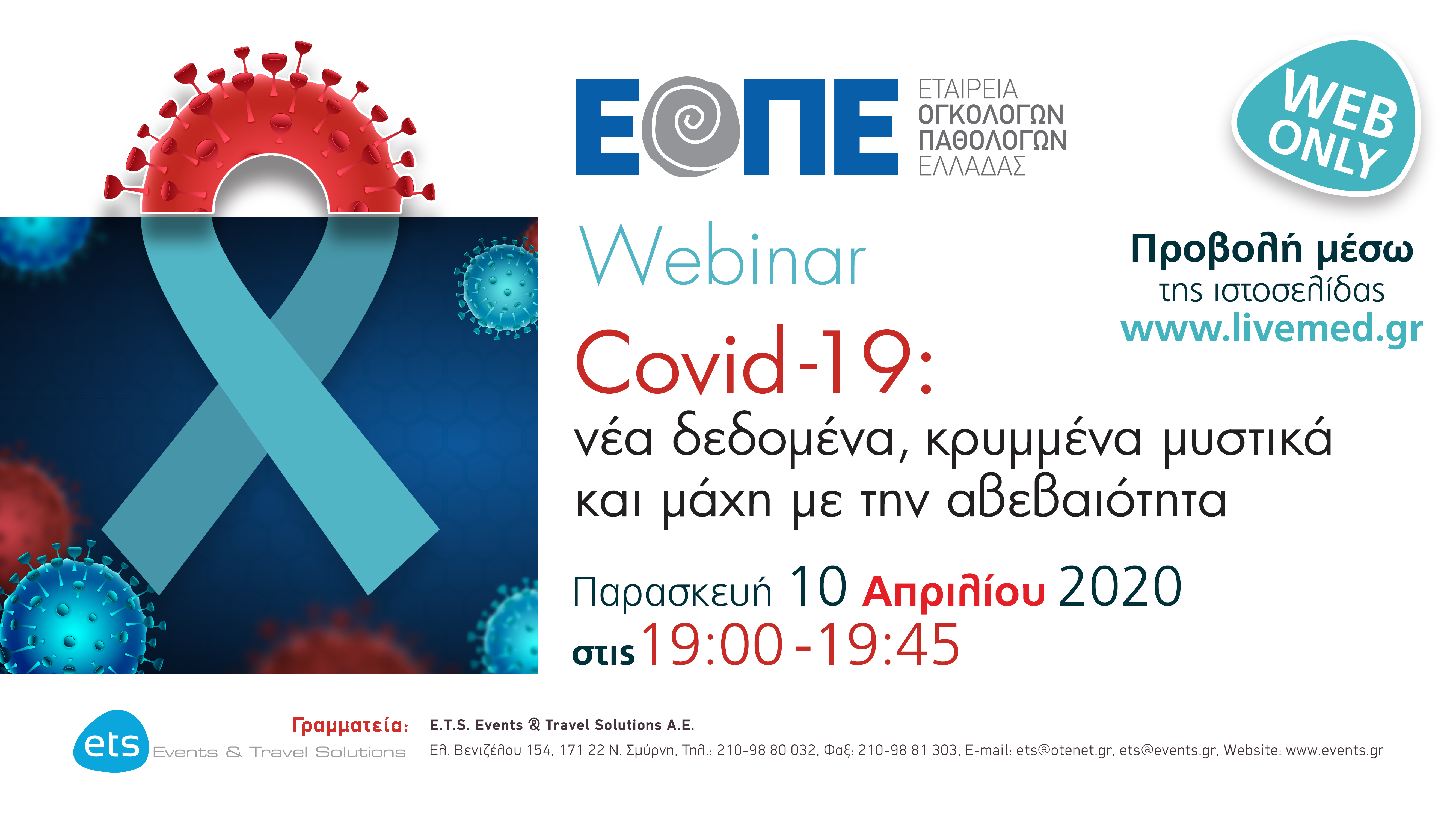 ΕΟΠΕ ΕΤΑΙΡΕΙΑ ΟΓΚΟΛΟΓΩΝ ΠΑΘΟΛΟΓΩΝ ΕΛΛΑΔΑΣ

WEB ONLY

Webinar

Προβολή μέσω της ιστοσελίδας www.livemed.gr

Covid-19:
νέα δεδομένα, κρυμμένα μυστικά και μάχη με την αβεβαιότητα

Παρασκευή 10 Απριλίου 2020
στις 19:00-19:45

ets Events & Travel Solutions

Γραμματεία: E.T.S. Events & Travel Solutions A.E.
Ελ. Βενιζέλου 154, 171 22 Ν. Σμύρνη, Τηλ.: 210-98 80 032, Φαξ: 210-98 81 303, E-mail: ets@otenet.gr, ets@events.gr, Website: www.events.gr